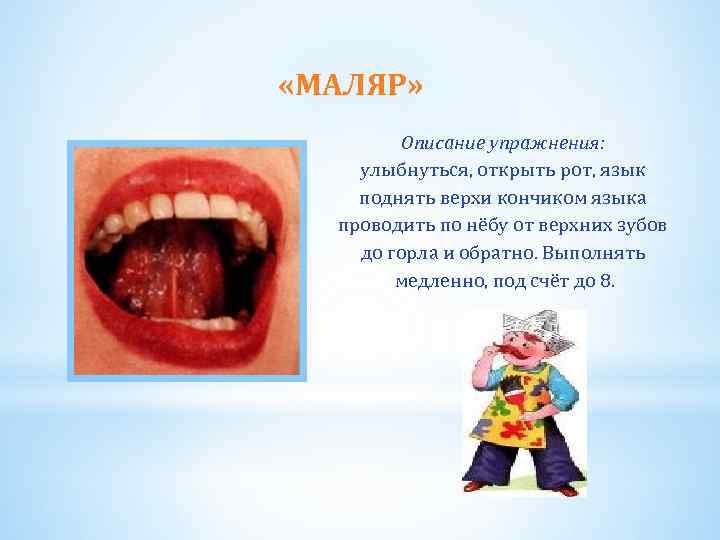 «МАЛЯР»

Описание упражнения:
улыбнуться, открыть рот, язык поднять верхи кончиком языка проводить по нёбу от верхних зубов до горла и обратно. Выполнять медленно, под счёт до 8.